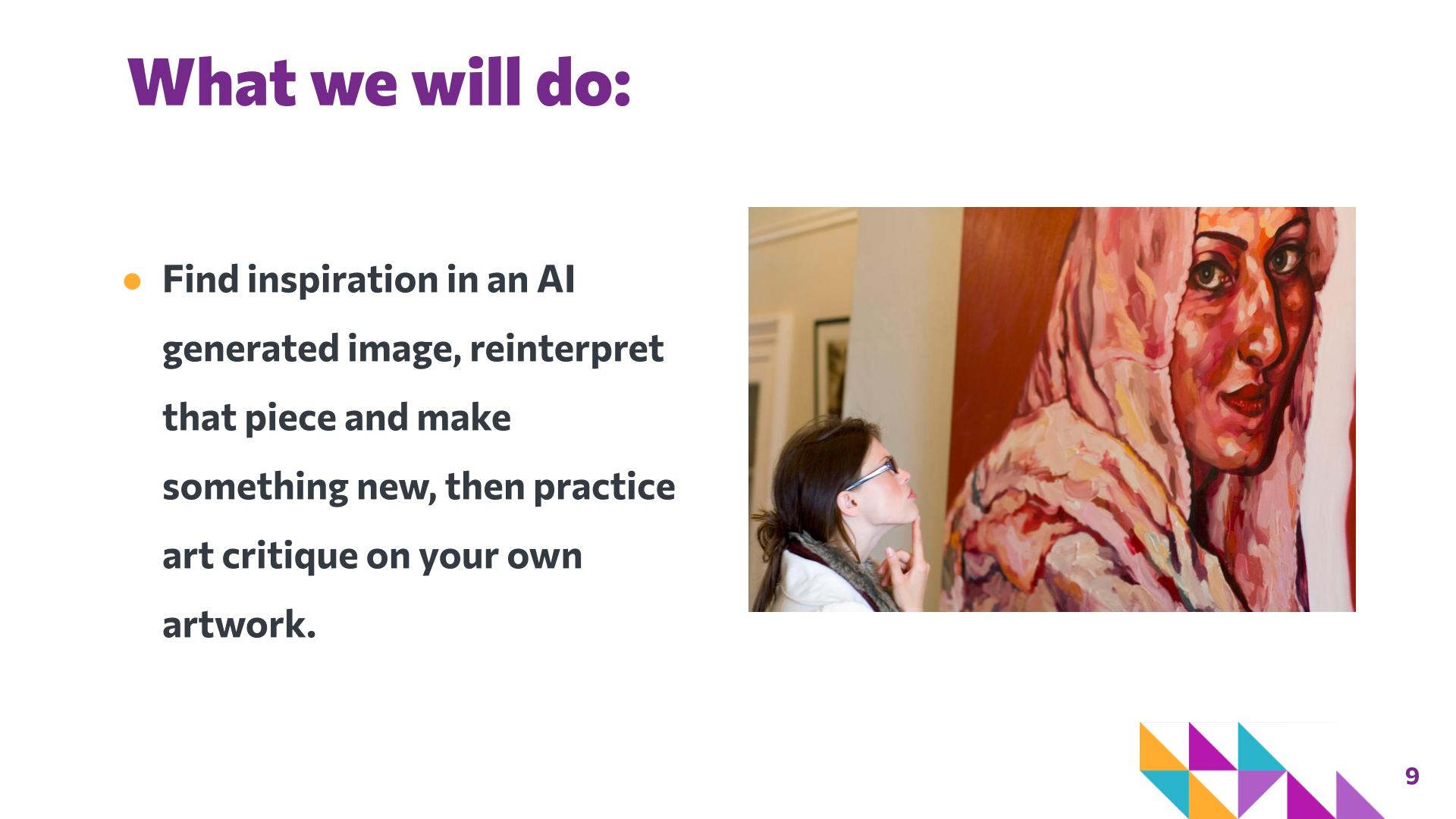 What we will do:

● Find inspiration in an AI generated image, reinterpret that piece and make something new, then practice art critique on your own artwork.

9